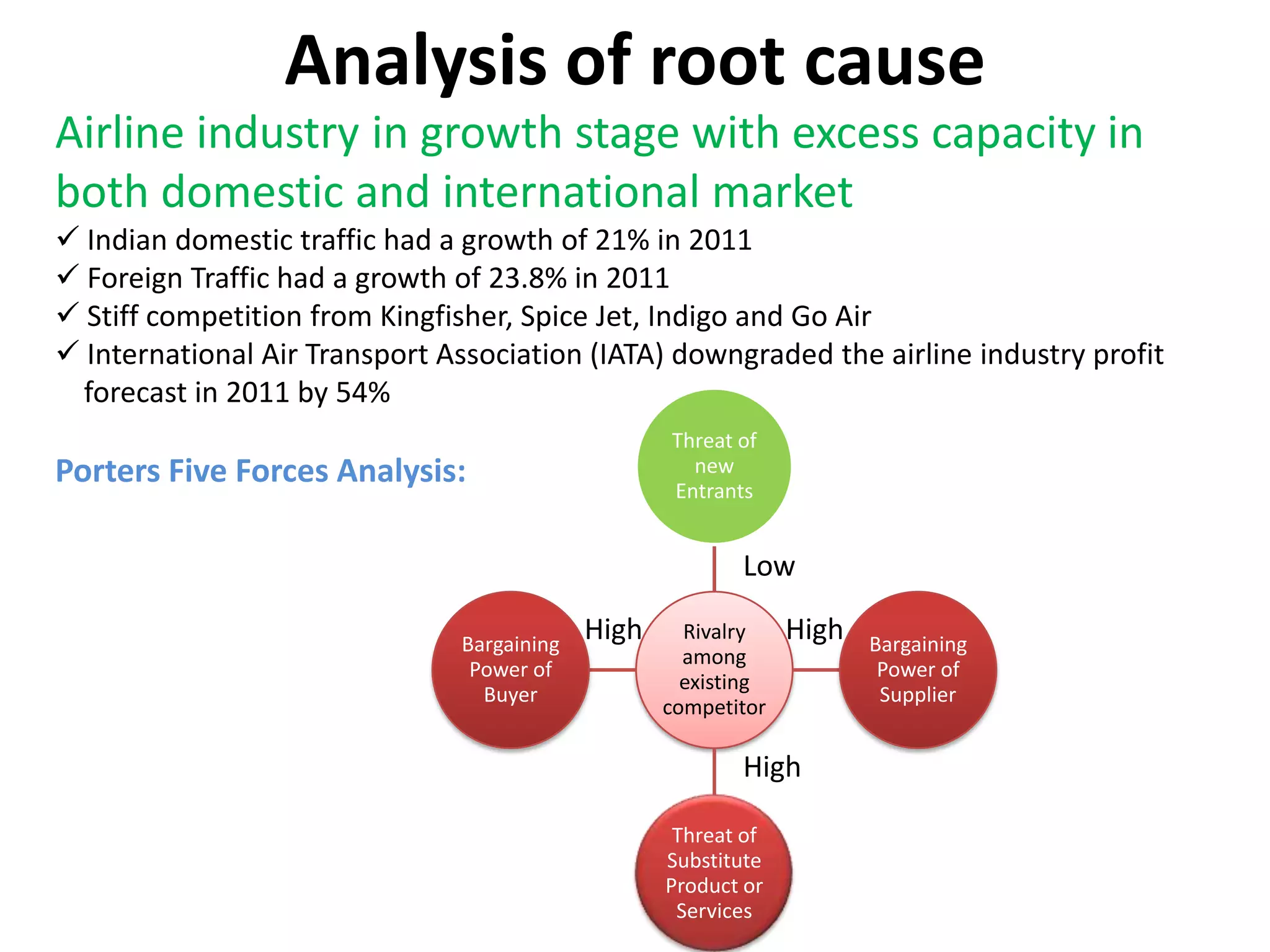 Analysis of root cause

Airline industry in growth stage with excess capacity in both domestic and international market

✓ Indian domestic traffic had a growth of 21% in 2011
✓ Foreign Traffic had a growth of 23.8% in 2011
✓ Stiff competition from Kingfisher, Spice Jet, Indigo and Go Air
✓ International Air Transport Association (IATA) downgraded the airline industry profit forecast in 2011 by 54%

Porters Five Forces Analysis:

Threat of new Entrants

Low

Bargaining Power of Buyer

High

Rivalry among existing competitor

High

Bargaining Power of Supplier

High

Threat of Substitute Product or Services